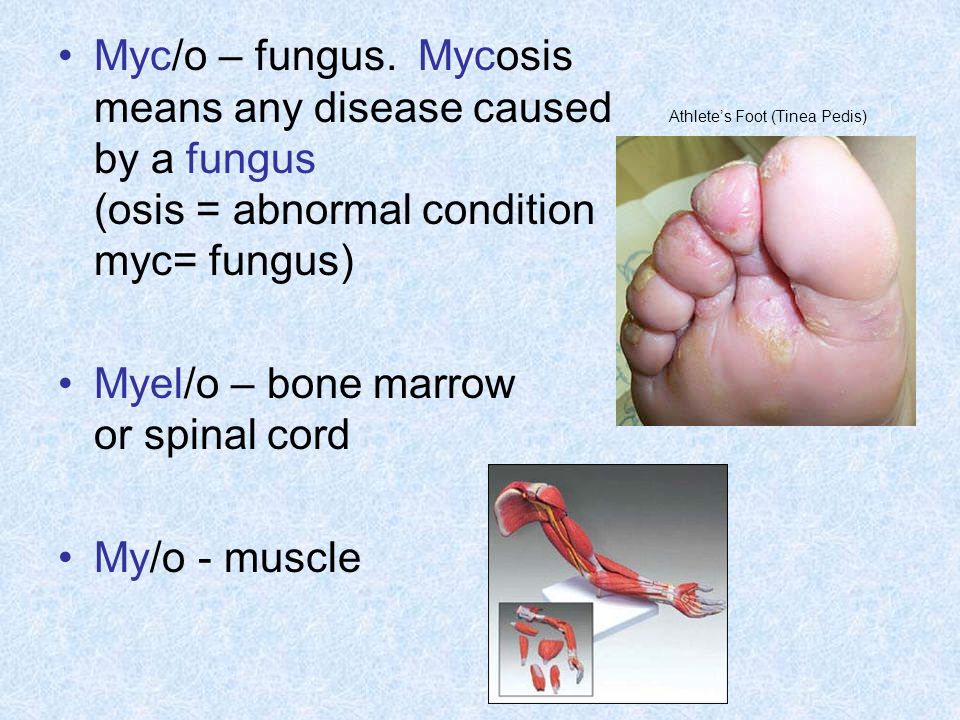 • Myc/o – fungus. Mycosis means any disease caused by a fungus (osis = abnormal condition myc= fungus)

Athlete's Foot (Tinea Pedis)

• Myel/o – bone marrow or spinal cord

• My/o - muscle